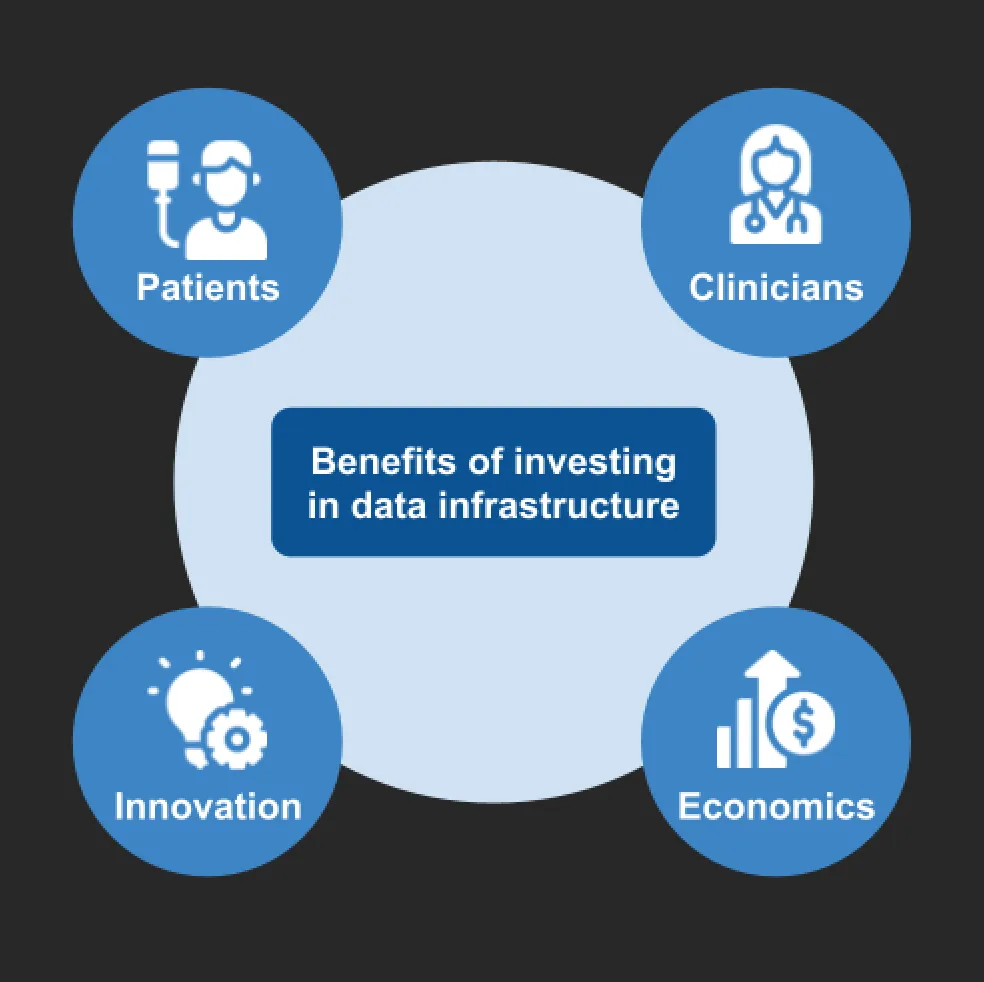 Patients

Clinicians

Benefits of investing in data infrastructure

Innovation

Economics